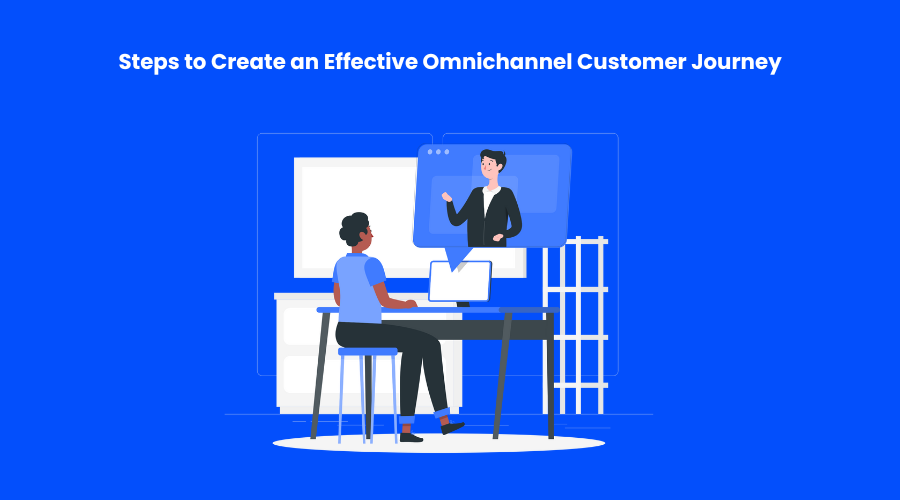 Steps to Create an Effective Omnichannel Customer Journey